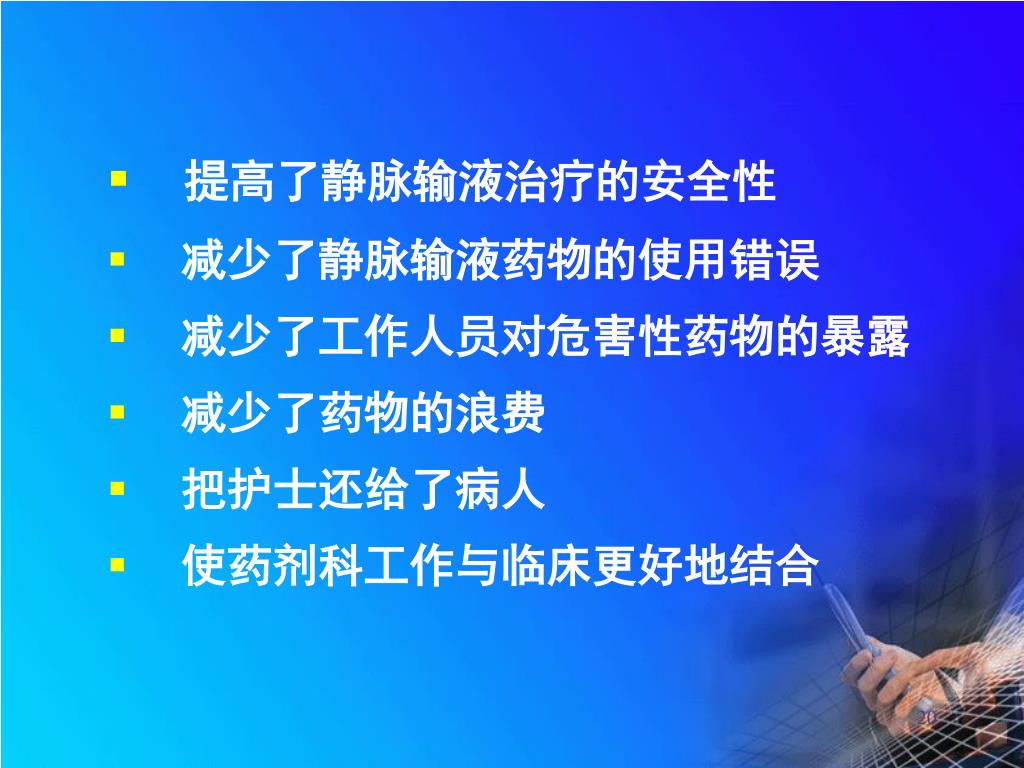 ▪ 提高了静脉输液治疗的安全性

▪ 减少了静脉输液药物的使用错误

▪ 减少了工作人员对危害性药物的暴露

▪ 减少了药物的浪费

▪ 把护士还给了病人

▪ 使药剂科工作与临床更好地结合

20